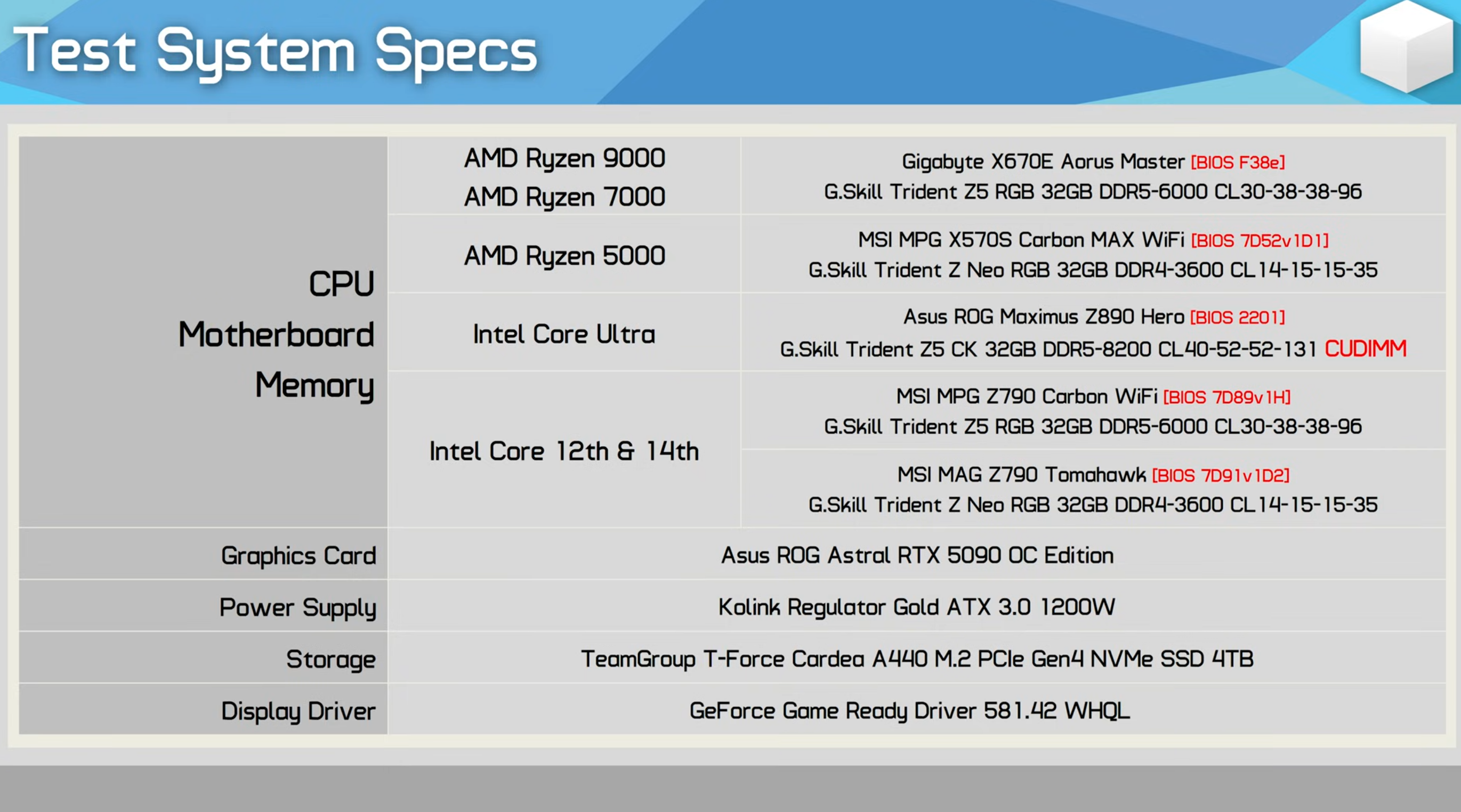 Test System Specs

| CPU Motherboard Memory | AMD Ryzen 9000 AMD Ryzen 7000 | Gigabyte X670E Aorus Master [BIOS F38e] G.Skill Trident Z5 RGB 32GB DDR5-6000 CL30-38-38-96 |
|---|---|---|
| | AMD Ryzen 5000 | MSI MPG X570S Carbon MAX WiFi [BIOS 7D52v1D1] G.Skill Trident Z Neo RGB 32GB DDR4-3600 CL14-15-15-35 |
| | Intel Core Ultra | Asus ROG Maximus Z890 Hero [BIOS 2201] G.Skill Trident Z5 CK 32GB DDR5-8200 CL40-52-52-131 CUDIMM |
| | Intel Core 12th & 14th | MSI MPG Z790 Carbon WiFi [BIOS 7D89v1H] G.Skill Trident Z5 RGB 32GB DDR5-6000 CL30-38-38-96 |
| | | MSI MAG Z790 Tomahawk [BIOS 7D91v1D2] G.Skill Trident Z Neo RGB 32GB DDR4-3600 CL14-15-15-35 |
| Graphics Card | Asus ROG Astral RTX 5090 OC Edition | |
| Power Supply | Kolink Regulator Gold ATX 3.0 1200W | |
| Storage | TeamGroup T-Force Cardea A440 M.2 PCIe Gen4 NVMe SSD 4TB | |
| Display Driver | GeForce Game Ready Driver 581.42 WHQL | |